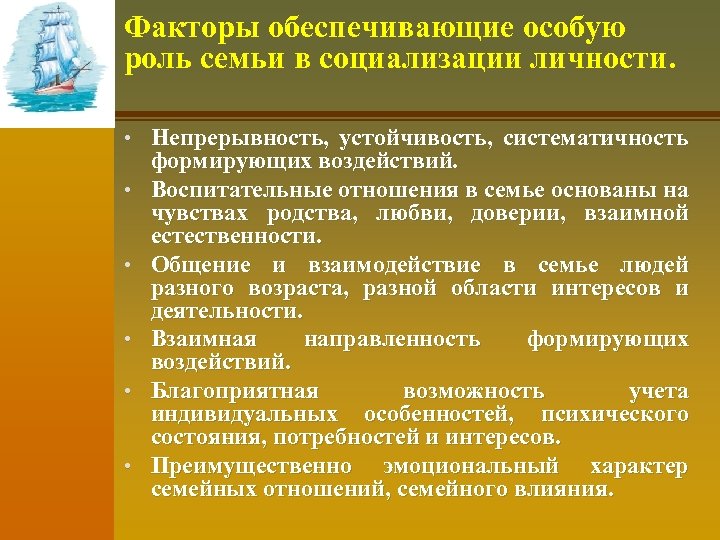 Факторы обеспечивающие особую роль семьи в социализации личности.

• Непрерывность, устойчивость, систематичность формирующих воздействий.
• Воспитательные отношения в семье основаны на чувствах родства, любви, доверии, взаимной естественности.
• Общение и взаимодействие в семье людей разного возраста, разной области интересов и деятельности.
• Взаимная направленность формирующих воздействий.
• Благоприятная возможность учета индивидуальных особенностей, психического состояния, потребностей и интересов.
• Преимущественно эмоциональный характер семейных отношений, семейного влияния.